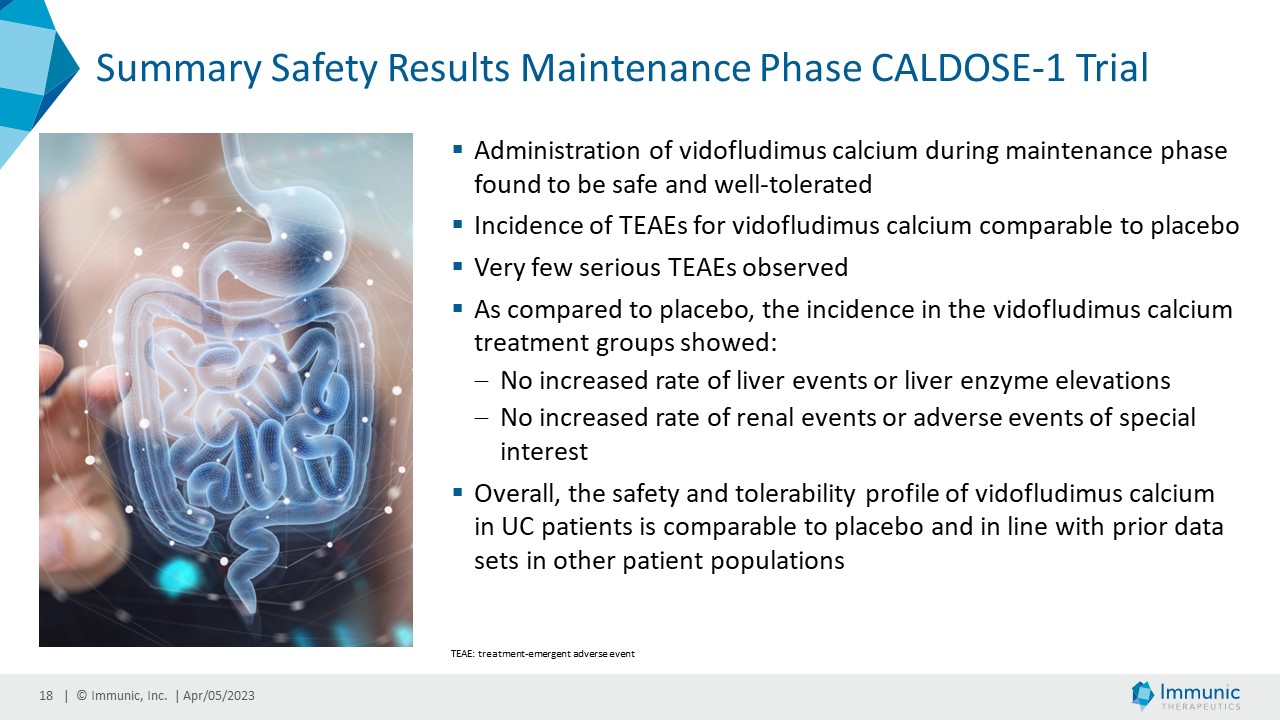 Summary Safety Results Maintenance Phase CALDOSE-1 Trial

▪ Administration of vidofludimus calcium during maintenance phase found to be safe and well-tolerated

▪ Incidence of TEAEs for vidofludimus calcium comparable to placebo

▪ Very few serious TEAEs observed

▪ As compared to placebo, the incidence in the vidofludimus calcium treatment groups showed:

– No increased rate of liver events or liver enzyme elevations

– No increased rate of renal events or adverse events of special interest

▪ Overall, the safety and tolerability profile of vidofludimus calcium in UC patients is comparable to placebo and in line with prior data sets in other patient populations

TEAE: treatment-emergent adverse event

18 | © Immunic, Inc. | Apr/05/2023

Immunic THERAPEUTICS